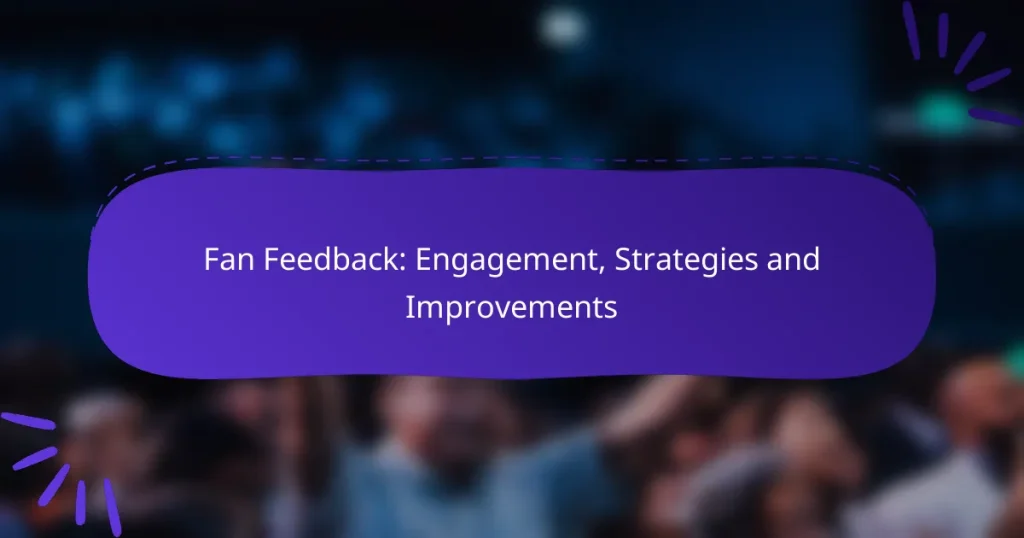 Fan Feedback: Engagement, Strategies and Improvements